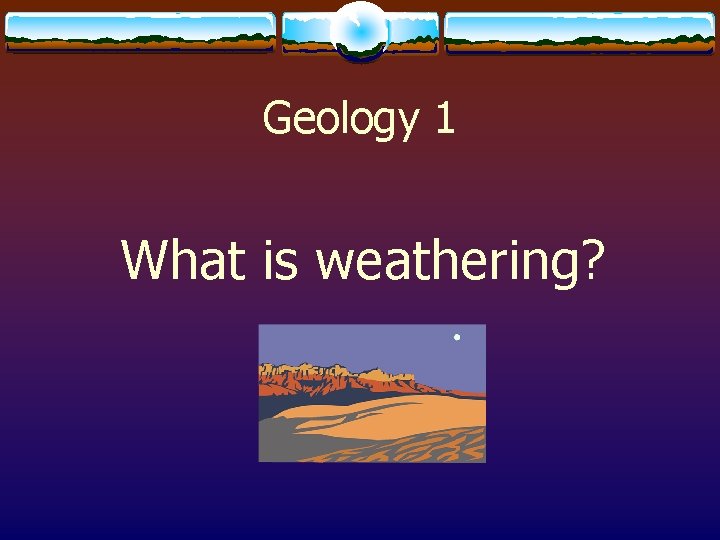 Geology 1

What is weathering?